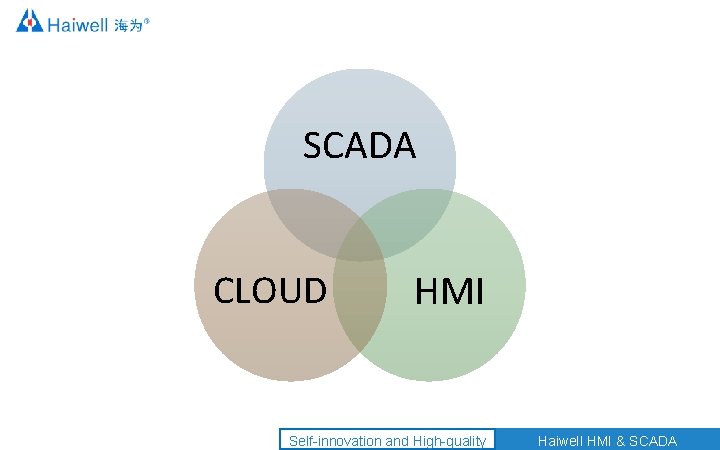 Haiwell 海为®

SCADA

CLOUD

HMI

Self-innovation and High-quality

Haiwell HMI & SCADA